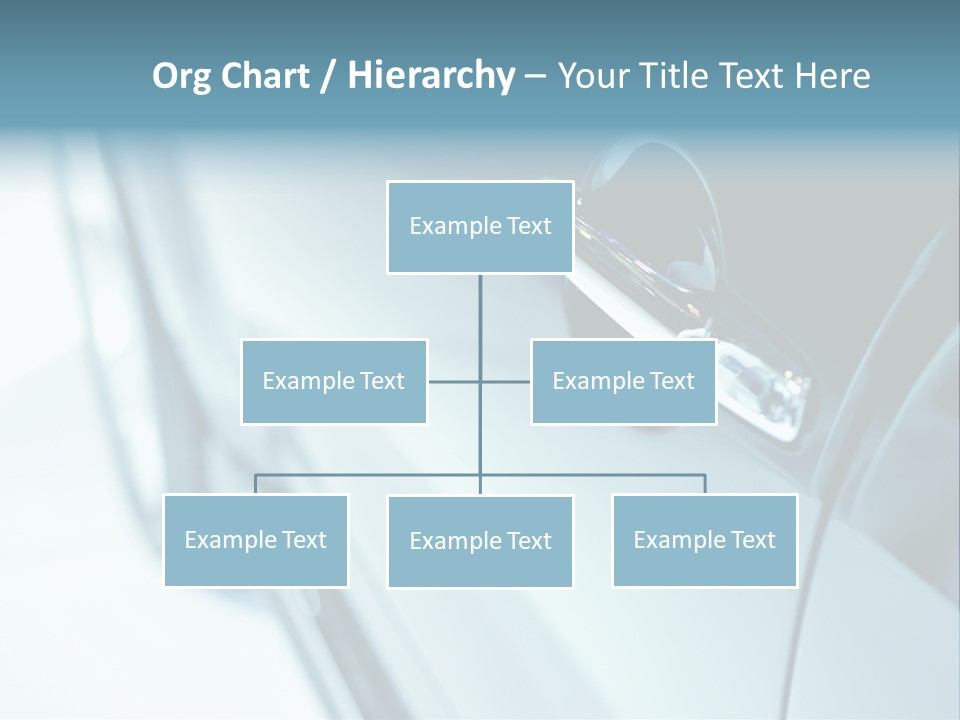 Org Chart / Hierarchy – Your Title Text Here

Example Text

Example Text

Example Text

Example Text

Example Text

Example Text